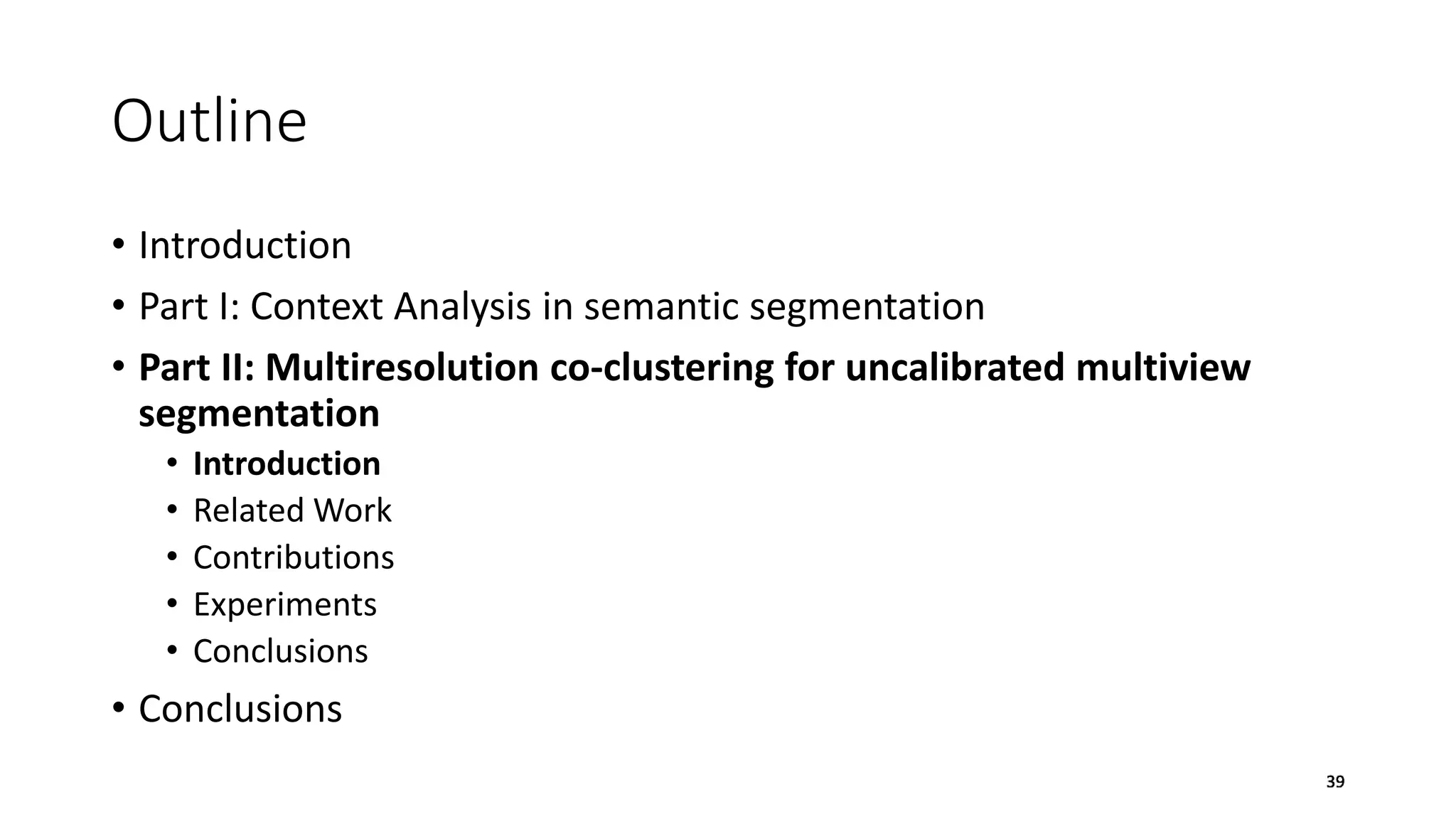 Outline

• Introduction
• Part I: Context Analysis in semantic segmentation
• Part II: Multiresolution co-clustering for uncalibrated multiview segmentation
  • Introduction
  • Related Work
  • Contributions
  • Experiments
  • Conclusions
• Conclusions

39